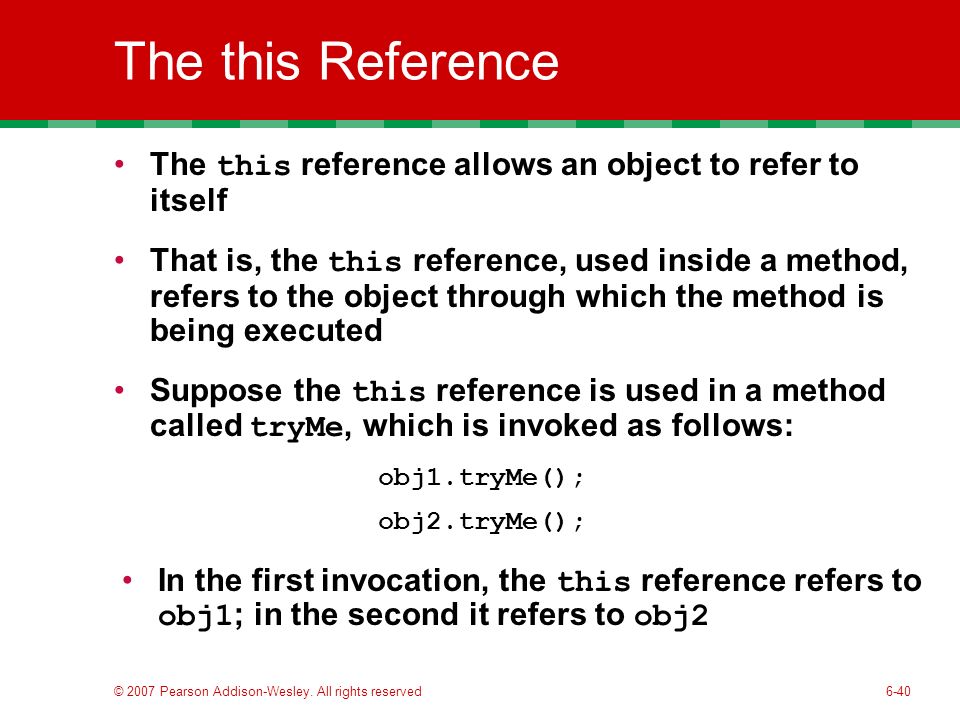 The this Reference

• The this reference allows an object to refer to itself

• That is, the this reference, used inside a method, refers to the object through which the method is being executed

• Suppose the this reference is used in a method called tryMe, which is invoked as follows:

obj1.tryMe();

obj2.tryMe();

• In the first invocation, the this reference refers to obj1; in the second it refers to obj2

© 2007 Pearson Addison-Wesley. All rights reserved

6-40